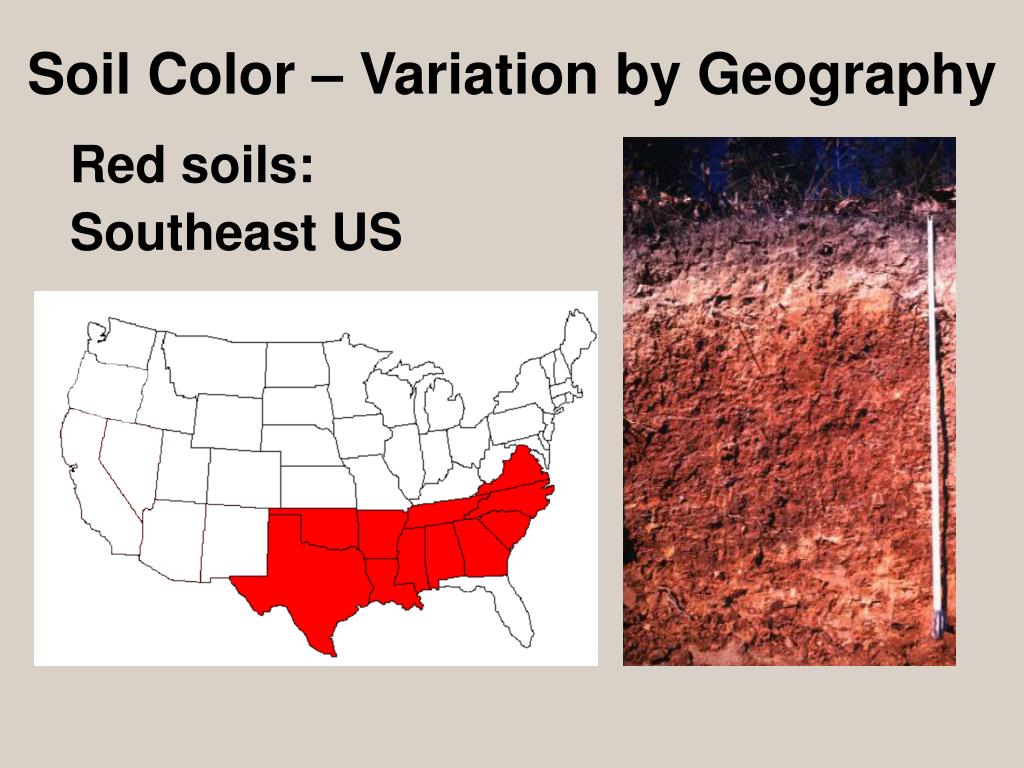 Soil Color – Variation by Geography

Red soils:
Southeast US